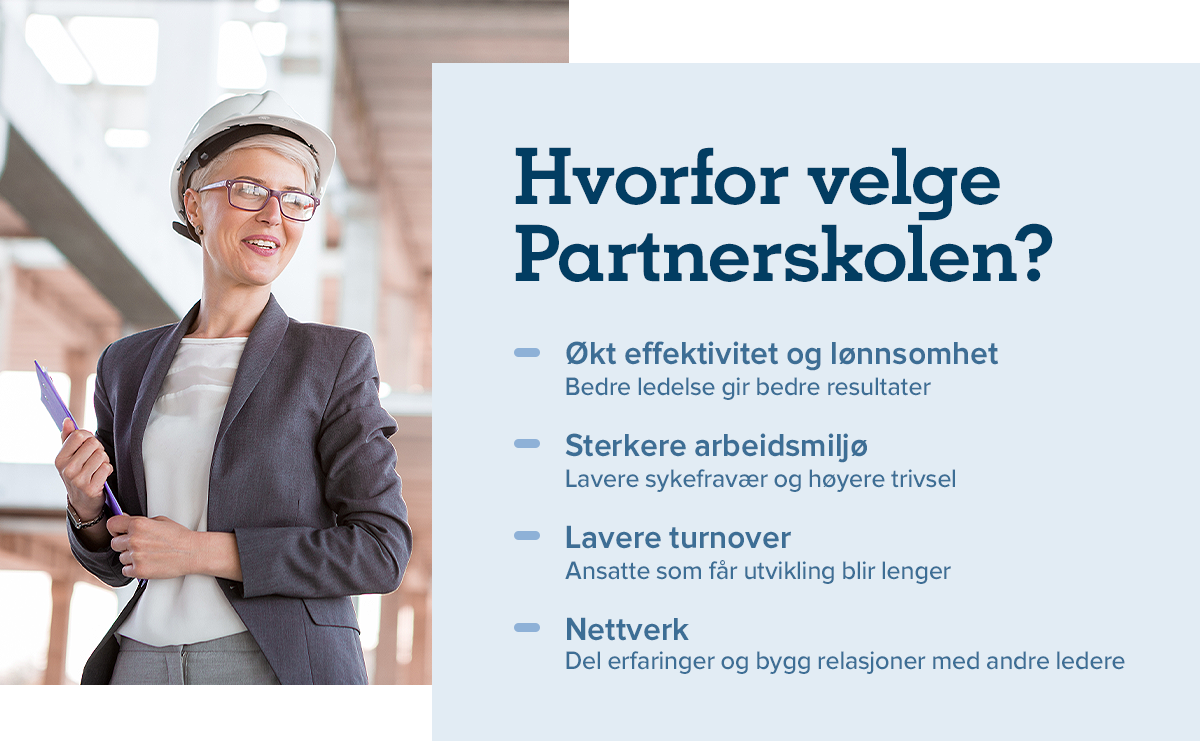 Hvorfor velge Partnerskolen?

Økt effektivitet og lønnsomhet
Bedre ledelse gir bedre resultater

Sterkere arbeidsmiljø
Lavere sykefravær og høyere trivsel

Lavere turnover
Ansatte som får utvikling blir lenger

Nettverk
Del erfaringer og bygg relasjoner med andre ledere